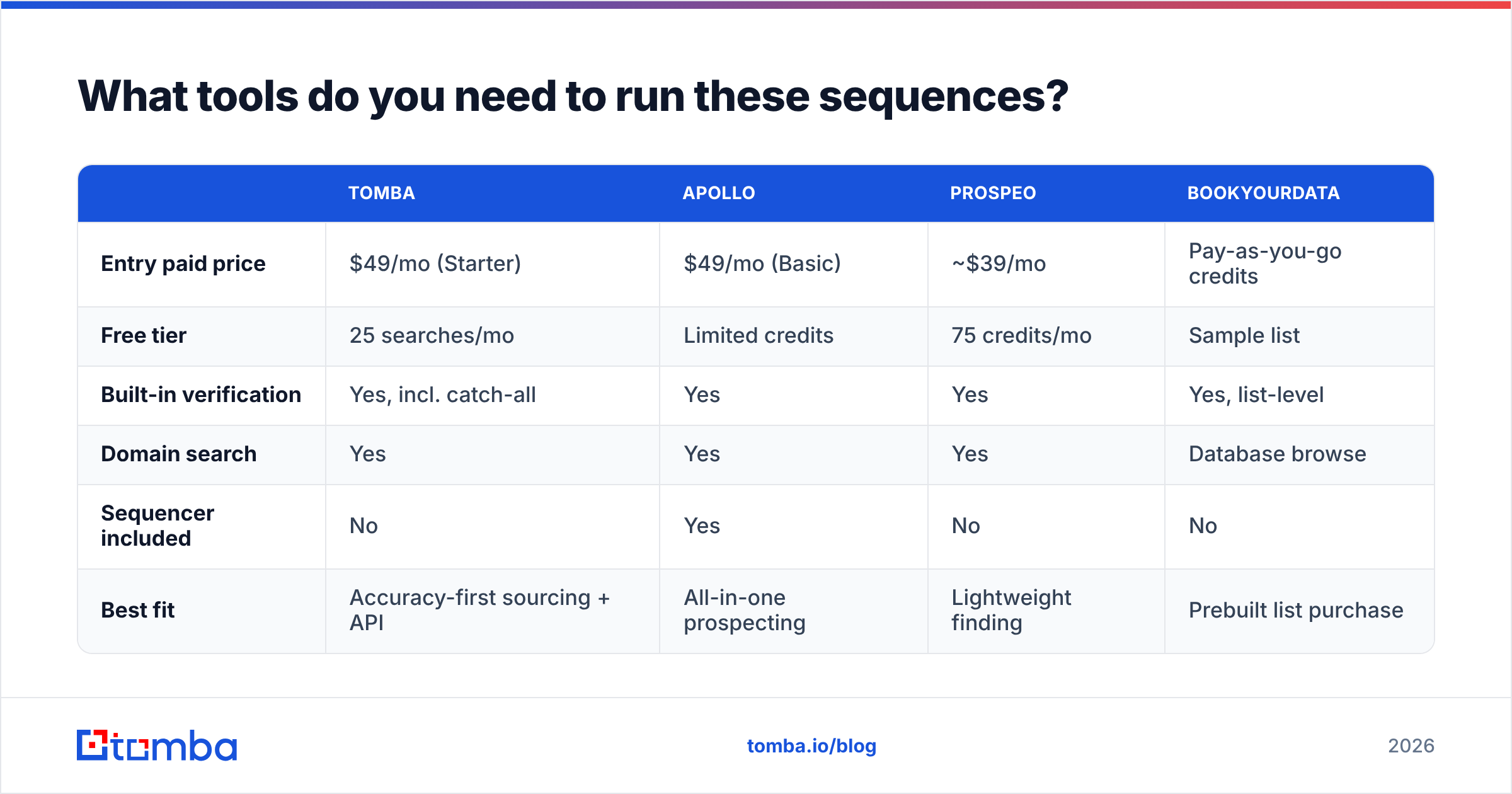 What tools do you need to run these sequences?

| | TOMBA | APOLLO | PROSPEO | BOOKYOURDATA |
|---|---|---|---|---|
| Entry paid price | \$49/mo (Starter) | \$49/mo (Basic) | ~\$39/mo | Pay-as-you-go credits |
| Free tier | 25 searches/mo | Limited credits | 75 credits/mo | Sample list |
| Built-in verification | Yes, incl. catch-all | Yes | Yes | Yes, list-level |
| Domain search | Yes | Yes | Yes | Database browse |
| Sequencer included | No | Yes | No | No |
| Best fit | Accuracy-first sourcing + API | All-in-one prospecting | Lightweight finding | Prebuilt list purchase |

tomba

tomba.io/blog

2026